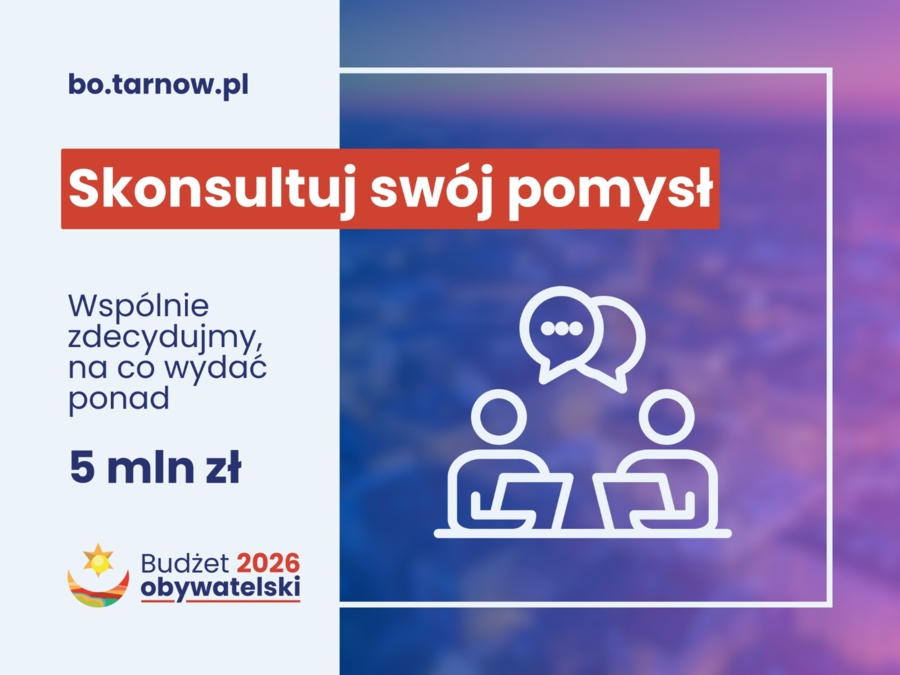 bo.tarnow.pl

Skonsultuj swój pomysł

Wspólnie zdecydujmy, na co wydać ponad

5 mln zł

Budżet 2026 obywatelski